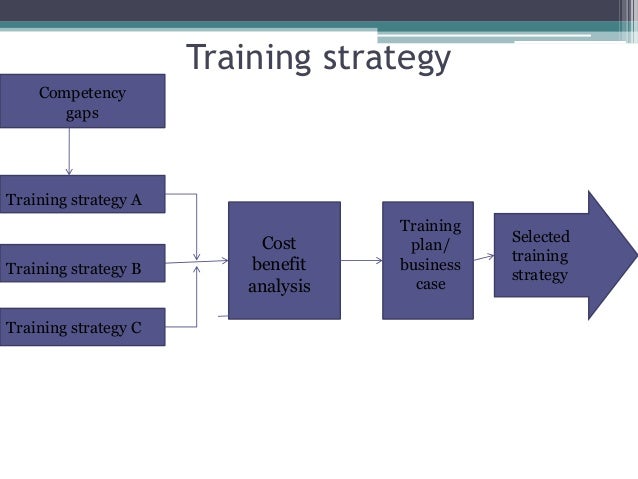 Training strategy

Competency gaps

Training strategy A

Training strategy B

Training strategy C

Cost benefit analysis

Training plan/ business case

Selected training strategy